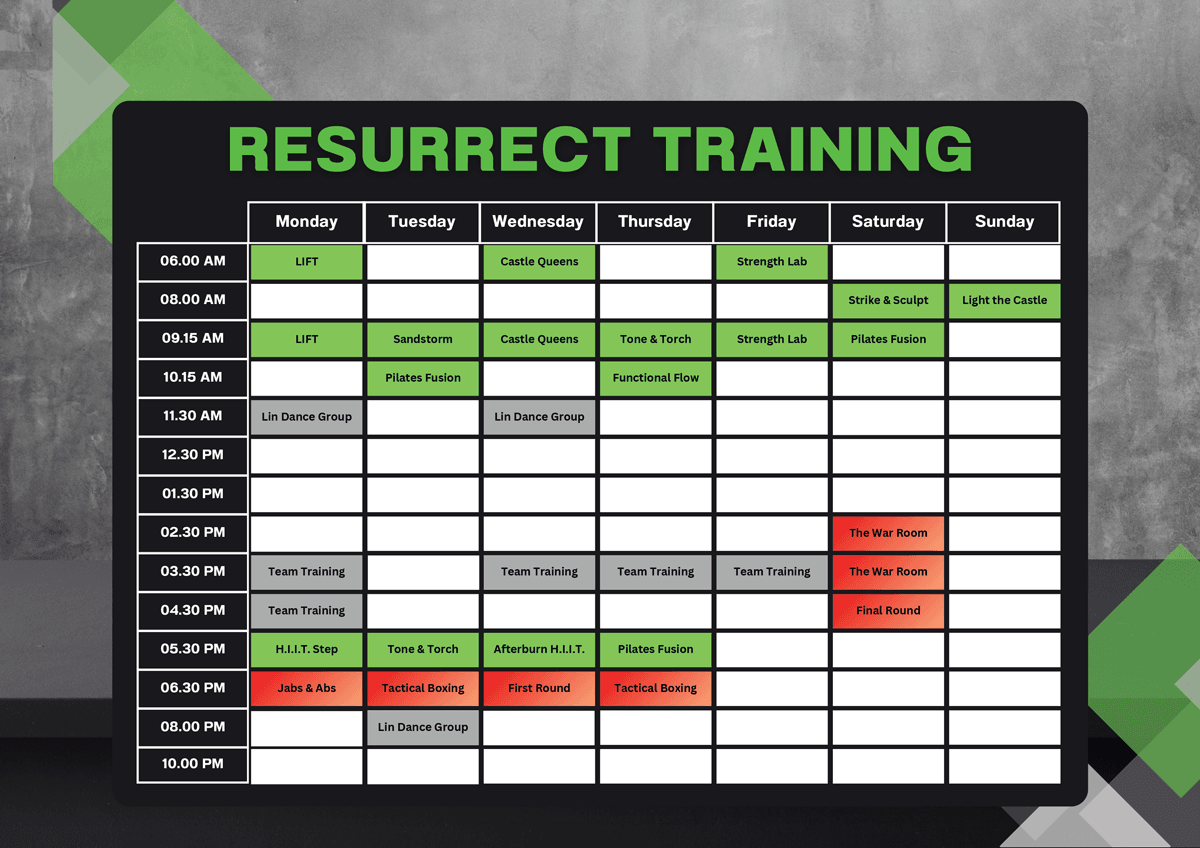 RESURRECT TRAINING

| | Monday | Tuesday | Wednesday | Thursday | Friday | Saturday | Sunday |
|---|---|---|---|---|---|---|---|
| 06.00 AM | LIFT | | Castle Queens | | Strength Lab | | |
| 08.00 AM | | | | | | Strike & Sculpt | Light the Castle |
| 09.15 AM | LIFT | Sandstorm | Castle Queens | Tone & Torch | Strength Lab | Pilates Fusion | |
| 10.15 AM | | Pilates Fusion | | Functional Flow | | | |
| 11.30 AM | Lin Dance Group | | Lin Dance Group | | | | |
| 12.30 PM | | | | | | | |
| 01.30 PM | | | | | | | |
| 02.30 PM | | | | | | The War Room | |
| 03.30 PM | Team Training | | Team Training | Team Training | Team Training | The War Room | |
| 04.30 PM | Team Training | | | | | Final Round | |
| 05.30 PM | H.I.I.T. Step | Tone & Torch | Afterburn H.I.I.T. | Pilates Fusion | | | |
| 06.30 PM | Jabs & Abs | Tactical Boxing | First Round | Tactical Boxing | | | |
| 08.00 PM | | Lin Dance Group | | | | | |
| 10.00 PM | | | | | | | |